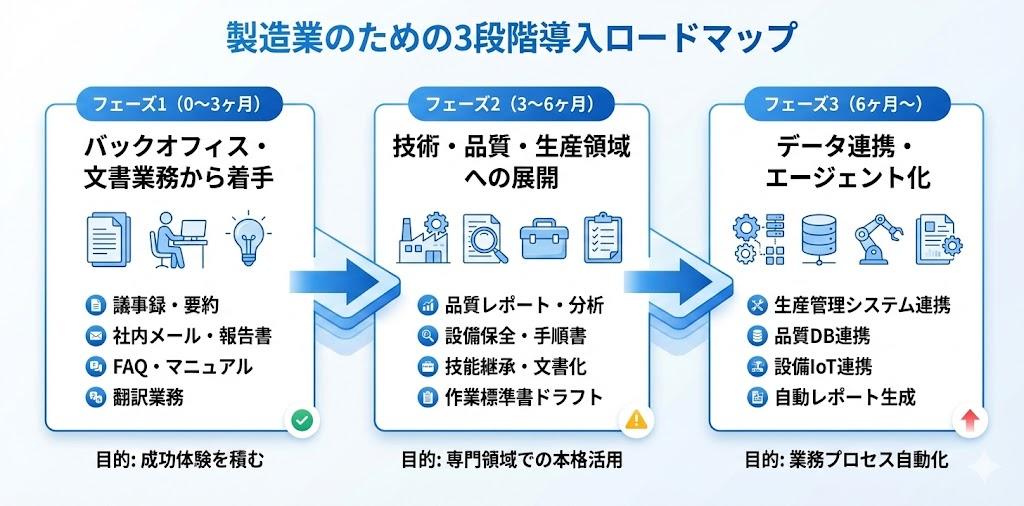 製造業のための3段階導入ロードマップ

フェーズ1（0〜3ヶ月）

バックオフィス・文書業務から着手

議事録・要約
社内メール・報告書
FAQ・マニュアル
翻訳業務

目的: 成功体験を積む

フェーズ2（3〜6ヶ月）

技術・品質・生産領域への展開

品質レポート・分析
設備保全・手順書
技能継承・文書化
作業標準書ドラフト

目的: 専門領域での本格活用

フェーズ3（6ヶ月〜）

データ連携・エージェント化

生産管理システム連携
品質DB連携
設備IoT連携
自動レポート生成

目的: 業務プロセス自動化